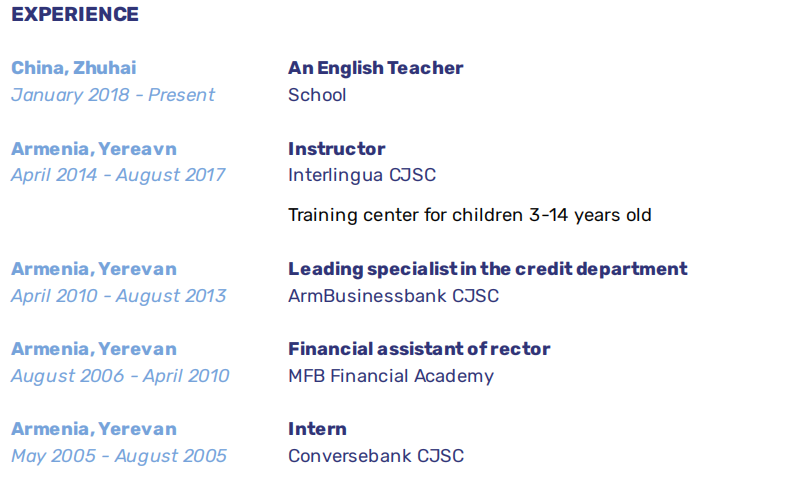 EXPERIENCE

China, Zhuhai
January 2018 - Present

An English Teacher
School

Armenia, Yereavn
April 2014 - August 2017

Instructor
Interlingua CJSC

Training center for children 3-14 years old

Armenia, Yerevan
April 2010 - August 2013

Leading specialist in the credit department
ArmBusinessbank CJSC

Armenia, Yerevan
August 2006 - April 2010

Financial assistant of rector
MFB Financial Academy

Armenia, Yerevan
May 2005 - August 2005

Intern
Conversebank CJSC